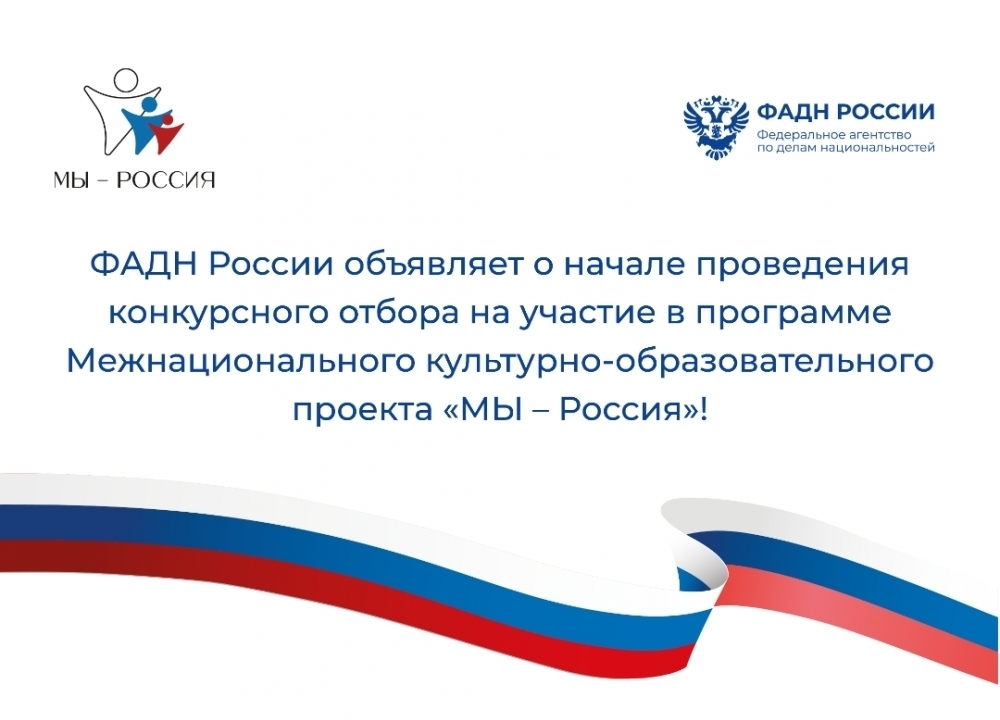 МЫ – РОССИЯ

ФАДН РОССИИ
Федеральное агентство по делам национальностей

ФАДН России объявляет о начале проведения конкурсного отбора на участие в программе Межнационального культурно-образовательного проекта «МЫ – Россия»!